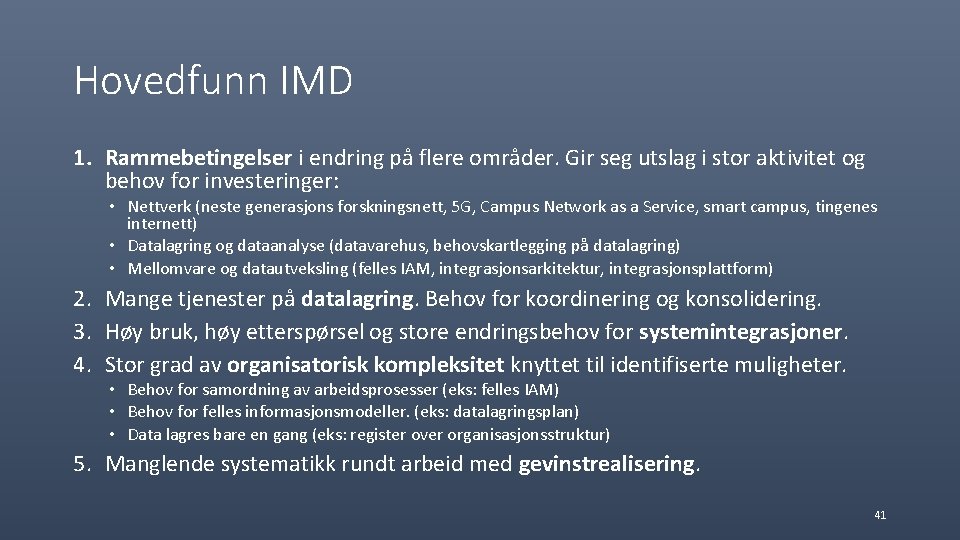 Hovedfunn IMD

1. Rammebetingelser i endring på flere områder. Gir seg utslag i stor aktivitet og behov for investeringer:

• Nettverk (neste generasjons forskningsnett, 5G, Campus Network as a Service, smart campus, tingenes internett)
• Datalagring og dataanalyse (datavarehus, behovskartlegging på datalagring)
• Mellomvare og datautveksling (felles IAM, integrasjonsarkitektur, integrasjonsplattform)

2. Mange tjenester på datalagring. Behov for koordinering og konsolidering.
3. Høy bruk, høy etterspørsel og store endringsbehov for systemintegrasjoner.
4. Stor grad av organisatorisk kompleksitet knyttet til identifiserte muligheter.

• Behov for samordning av arbeidsprosesser (eks: felles IAM)
• Behov for felles informasjonsmodeller. (eks: datalagringsplan)
• Data lagres bare en gang (eks: register over organisasjonsstruktur)

5. Manglende systematikk rundt arbeid med gevinstrealisering.

41